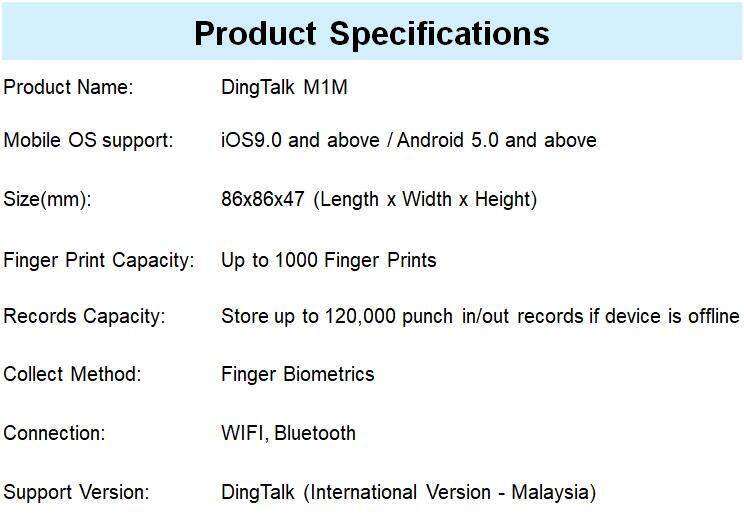 Product Specifications

| | |
|---|---|
| Product Name: | DingTalk M1M |
| Mobile OS support: | iOS9.0 and above / Android 5.0 and above |
| Size(mm): | 86x86x47 (Length x Width x Height) |
| Finger Print Capacity: | Up to 1000 Finger Prints |
| Records Capacity: | Store up to 120,000 punch in/out records if device is offline |
| Collect Method: | Finger Biometrics |
| Connection: | WIFI, Bluetooth |
| Support Version: | DingTalk (International Version - Malaysia) |